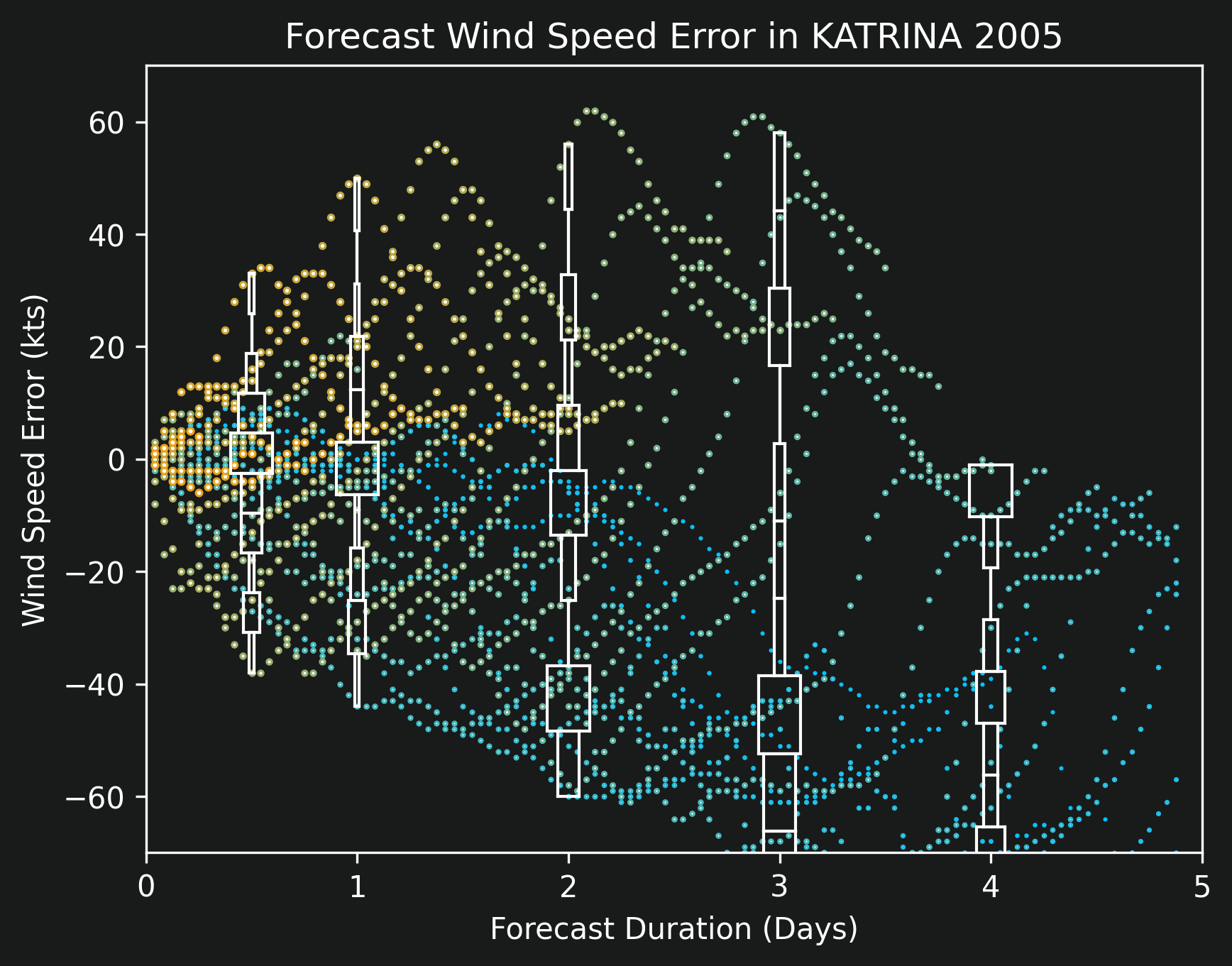 Forecast Wind Speed Error in KATRINA 2005

Wind Speed Error (kts)

60
40
20
0
−20
−40
−60

0
1
2
3
4
5

Forecast Duration (Days)